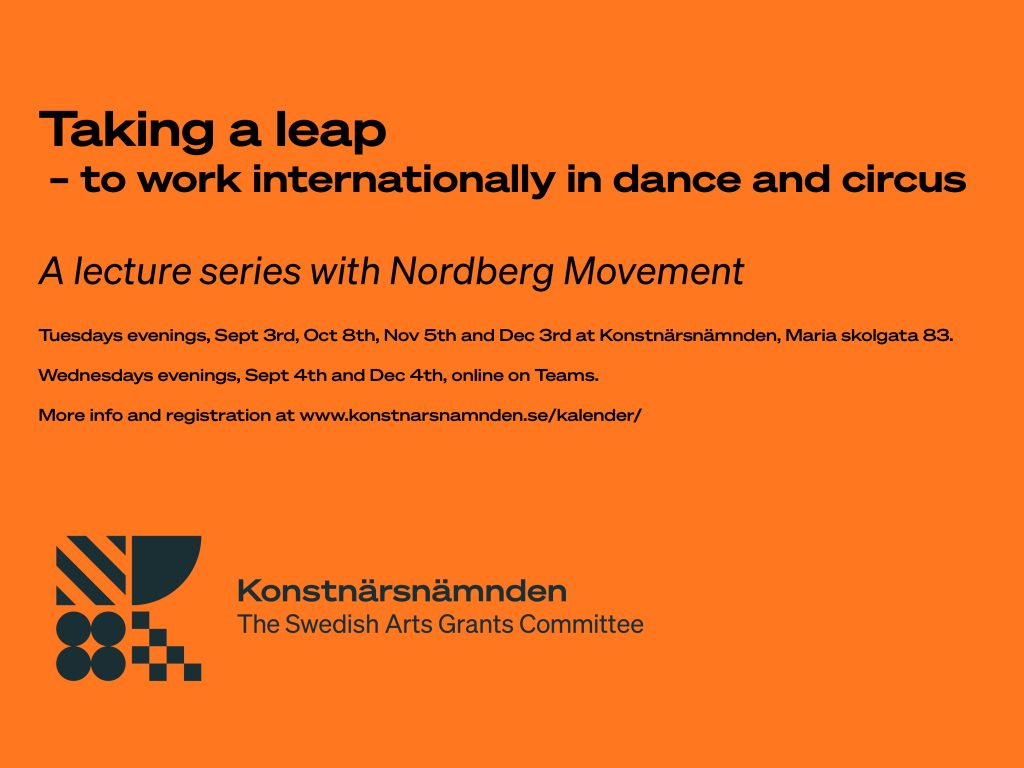 Taking a leap
- to work internationally in dance and circus

A lecture series with Nordberg Movement

Tuesdays evenings, Sept 3rd, Oct 8th, Nov 5th and Dec 3rd at Konstnärsnämnden, Maria skolgata 83.

Wednesdays evenings, Sept 4th and Dec 4th, online on Teams.

More info and registration at www.konstnarsnamnden.se/kalender/

Konstnärsnämnden
The Swedish Arts Grants Committee